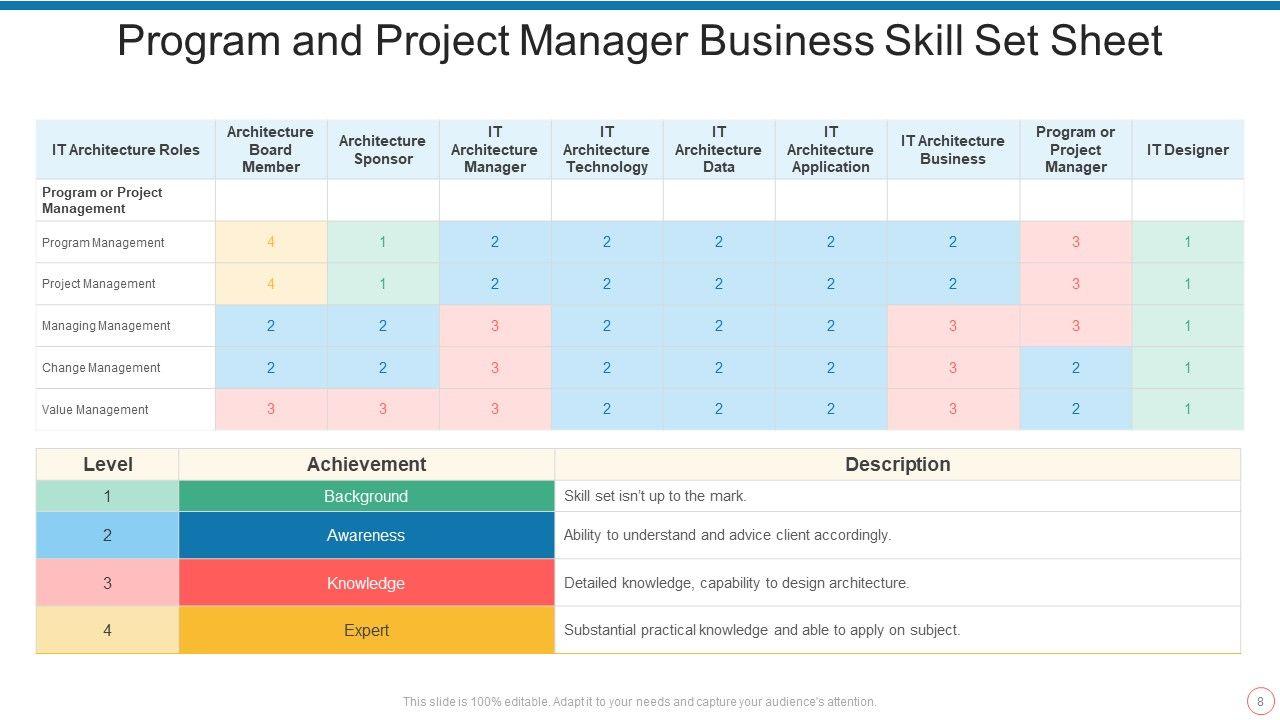 Program and Project Manager Business Skill Set Sheet

| IT Architecture Roles | Architecture Board Member | Architecture Sponsor | IT Architecture Manager | IT Architecture Technology | IT Architecture Data | IT Architecture Application | IT Architecture Business | Program or Project Manager | IT Designer |
|---|---|---|---|---|---|---|---|---|---|
| Program or Project Management | | | | | | | | | |
| Program Management | 4 | 1 | 2 | 2 | 2 | 2 | 2 | 3 | 1 |
| Project Management | 4 | 1 | 2 | 2 | 2 | 2 | 2 | 3 | 1 |
| Managing Management | 2 | 2 | 3 | 2 | 2 | 2 | 3 | 3 | 1 |
| Change Management | 2 | 2 | 3 | 2 | 2 | 2 | 3 | 2 | 1 |
| Value Management | 3 | 3 | 3 | 2 | 2 | 2 | 3 | 2 | 1 |

| Level | Achievement | Description |
|---|---|---|
| 1 | Background | Skill set isn't up to the mark. |
| 2 | Awareness | Ability to understand and advice client accordingly. |
| 3 | Knowledge | Detailed knowledge, capability to design architecture. |
| 4 | Expert | Substantial practical knowledge and able to apply on subject. |

This slide is 100% editable. Adapt it to your needs and capture your audience's attention.

8